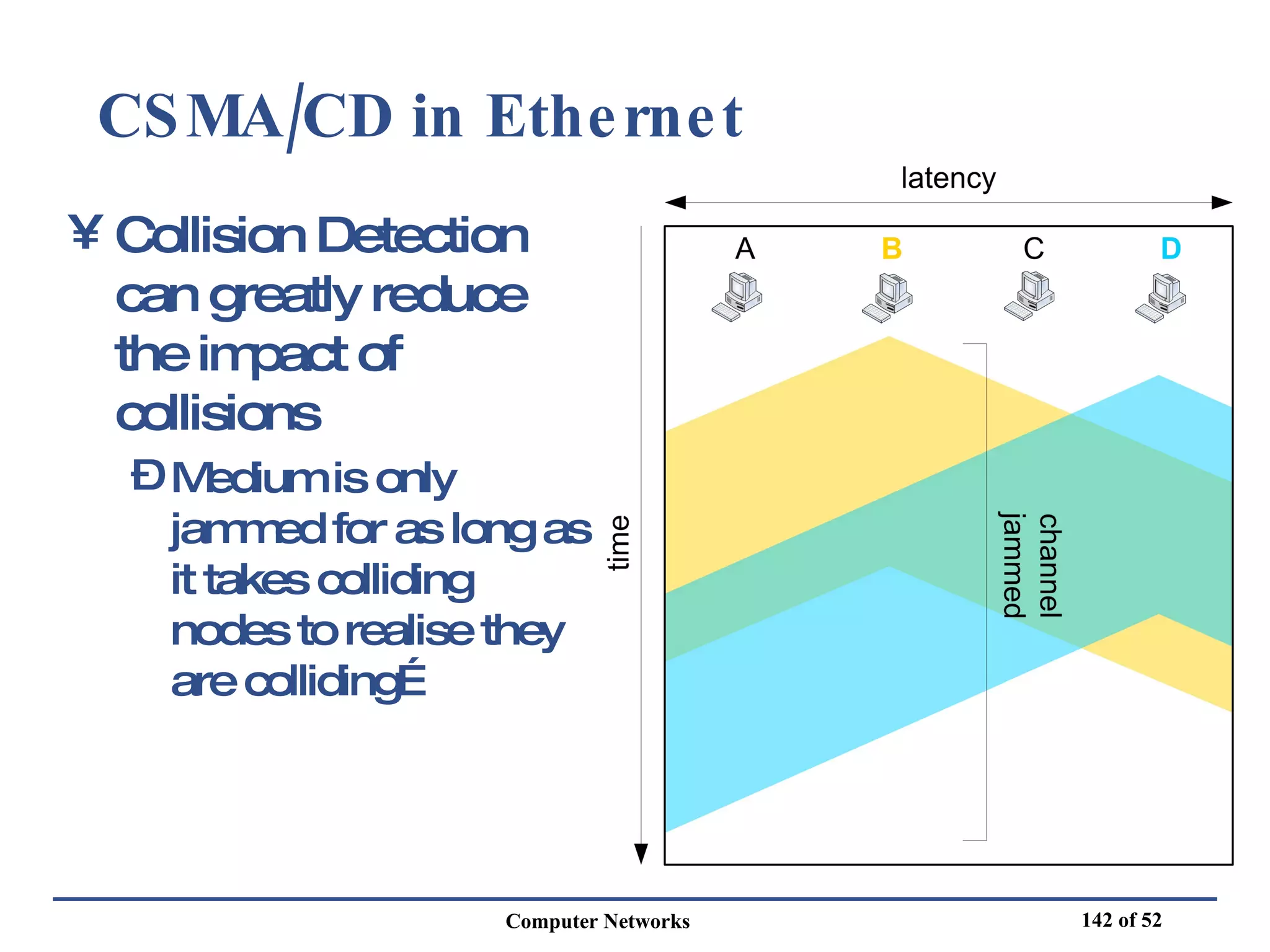 CSMA/CD in Ethernet

¥ Collision Detection can greatly reduce the impact of collisions

Ð Medium is only jammed for as long as it takes colliding nodes to realise they are collidingÉ

latency

A B C D

time

channel jammed

Computer Networks

142 of 52